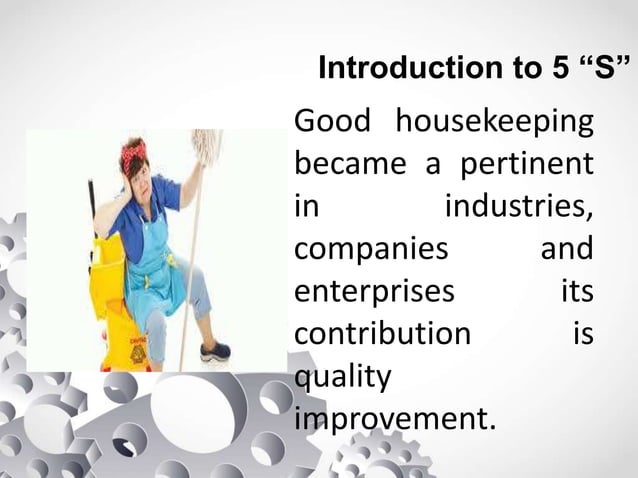 Introduction to 5 “S”

Good housekeeping became a pertinent in industries, companies and enterprises its contribution is quality improvement.